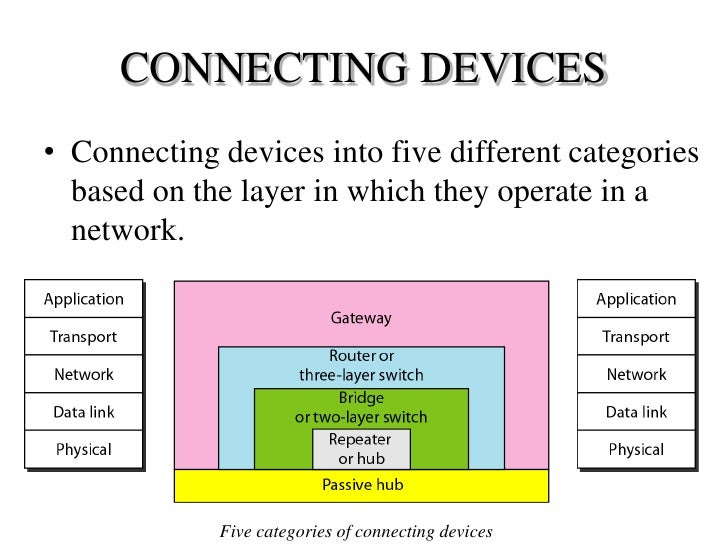 CONNECTING DEVICES

• Connecting devices into five different categories based on the layer in which they operate in a network.

Application
Transport
Network
Data link
Physical

Gateway
Router or three-layer switch
Bridge or two-layer switch
Repeater or hub
Passive hub

Application
Transport
Network
Data link
Physical

Five categories of connecting devices